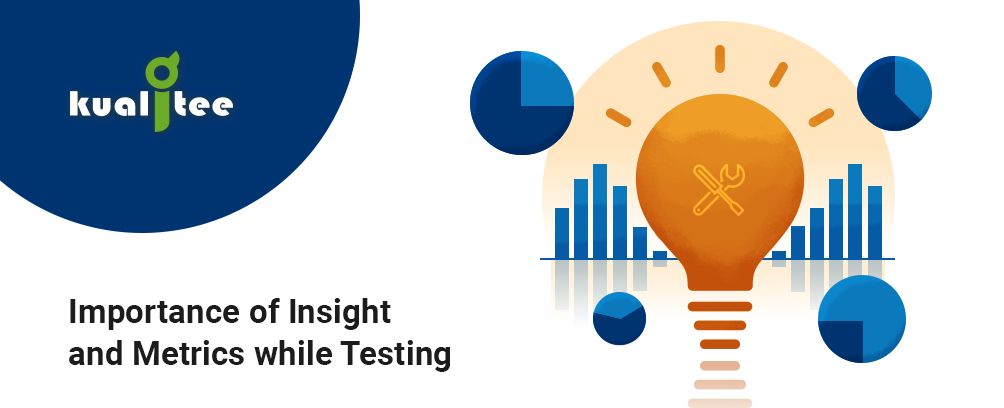 kualitee

Importance of Insight and Metrics while Testing